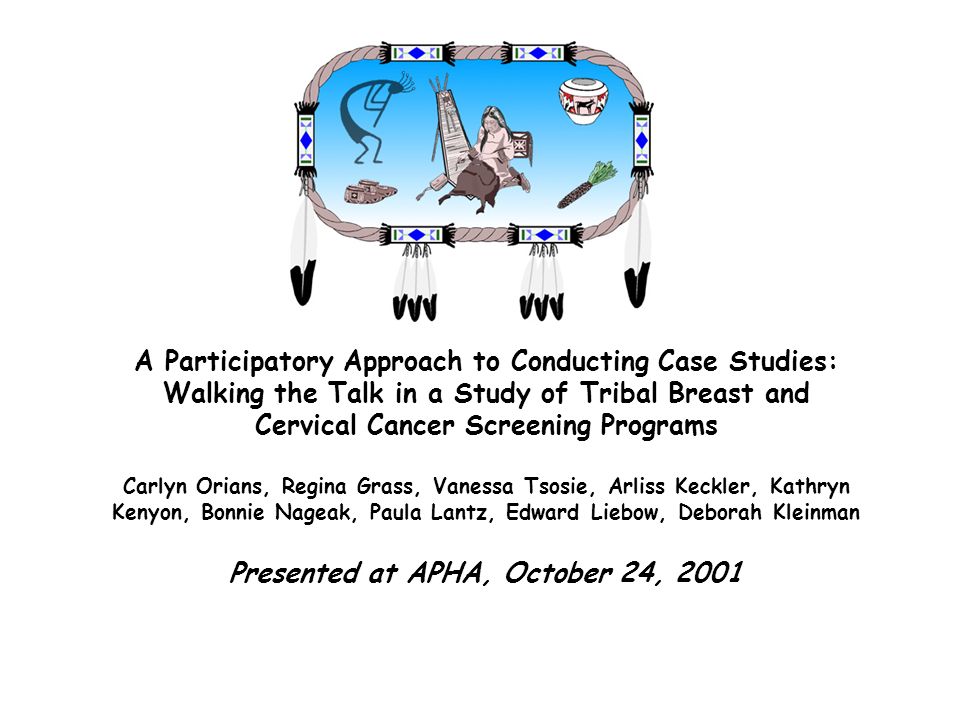 A Participatory Approach to Conducting Case Studies: Walking the Talk in a Study of Tribal Breast and Cervical Cancer Screening Programs

Carlyn Orians, Regina Grass, Vanessa Tsosie, Arliss Keckler, Kathryn Kenyon, Bonnie Nageak, Paula Lantz, Edward Liebow, Deborah Kleinman

Presented at APHA, October 24, 2001